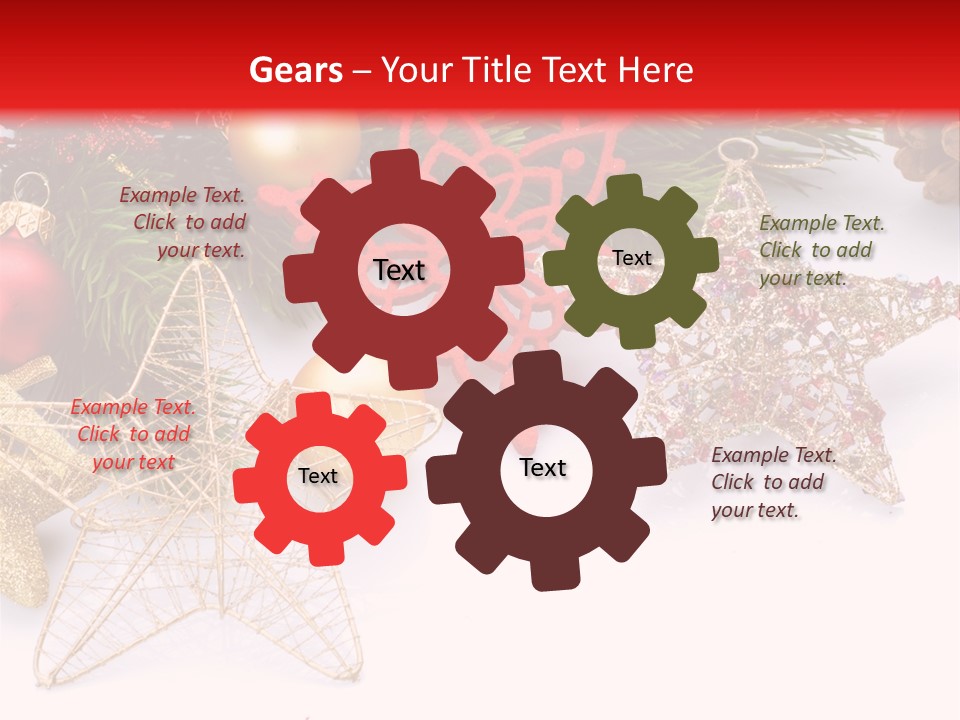 Gears – Your Title Text Here

Example Text. Click to add your text.

Text

Text

Example Text. Click to add your text.

Example Text. Click to add your text

Text

Text

Example Text. Click to add your text.